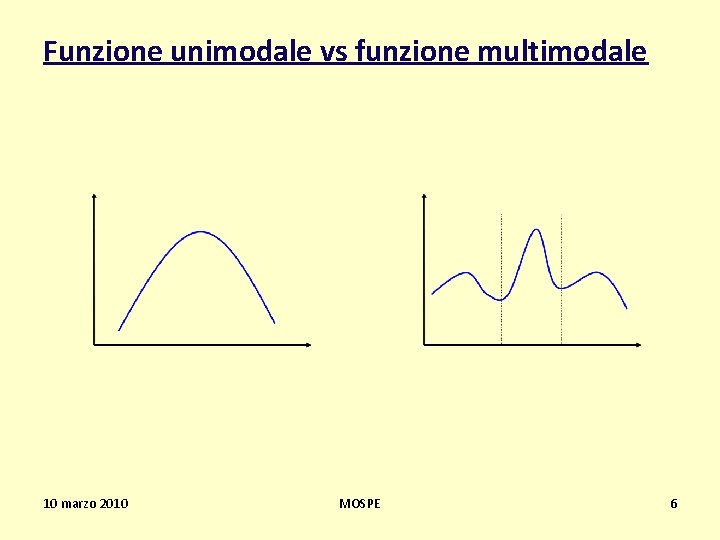 Funzione unimodale vs funzione multimodale

10 marzo 2010

MOSPE

6